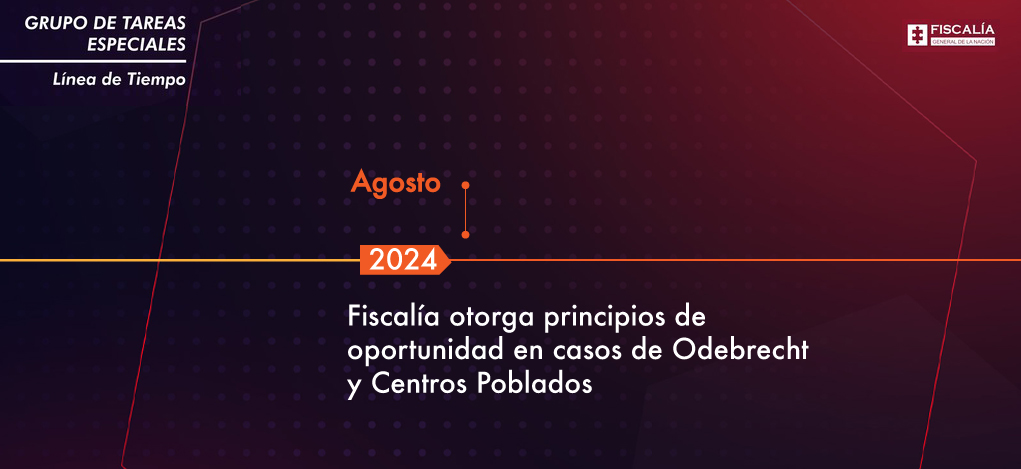 GRUPO DE TAREAS ESPECIALES

Línea de Tiempo

FISCALÍA
GENERAL DE LA NACIÓN

Agosto

2024

Fiscalía otorga principios de oportunidad en casos de Odebrecht y Centros Poblados